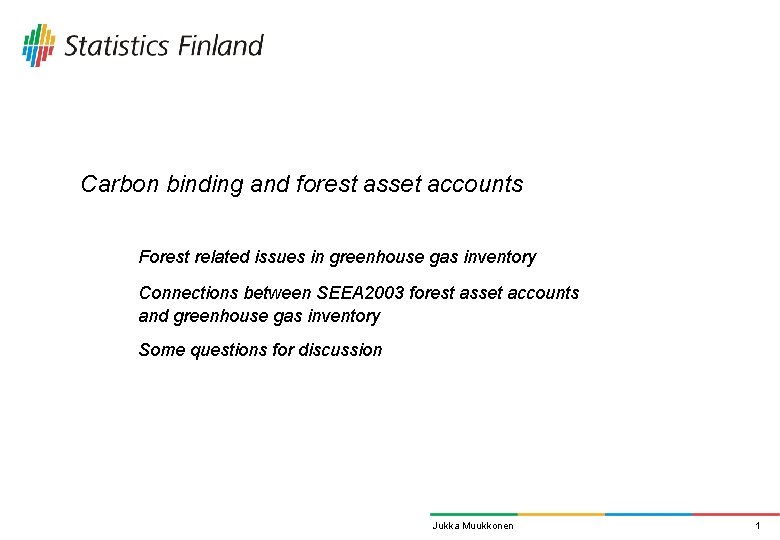 Statistics Finland

Carbon binding and forest asset accounts

Forest related issues in greenhouse gas inventory

Connections between SEEA2003 forest asset accounts and greenhouse gas inventory

Some questions for discussion

Jukka Muukkonen

1